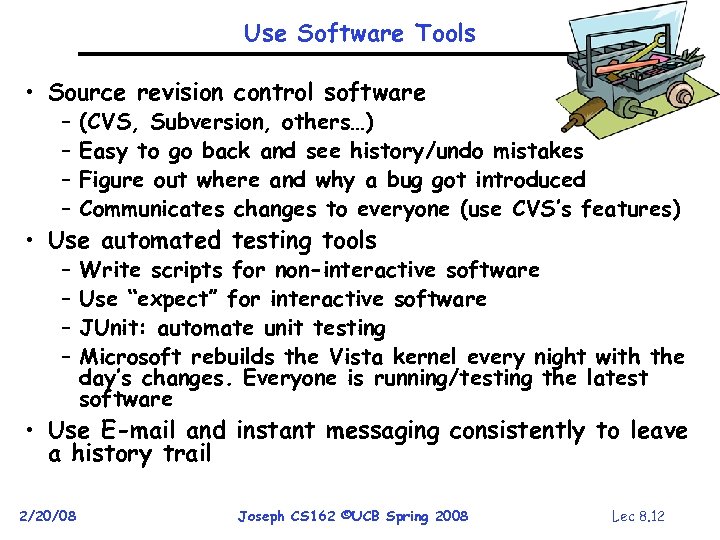 Use Software Tools

• Source revision control software
– (CVS, Subversion, others…)
– Easy to go back and see history/undo mistakes
– Figure out where and why a bug got introduced
– Communicates changes to everyone (use CVS's features)

• Use automated testing tools
– Write scripts for non-interactive software
– Use "expect" for interactive software
– JUnit: automate unit testing
– Microsoft rebuilds the Vista kernel every night with the day's changes. Everyone is running/testing the latest software

• Use E-mail and instant messaging consistently to leave a history trail

2/20/08

Joseph CS162 ©UCB Spring 2008

Lec 8.12